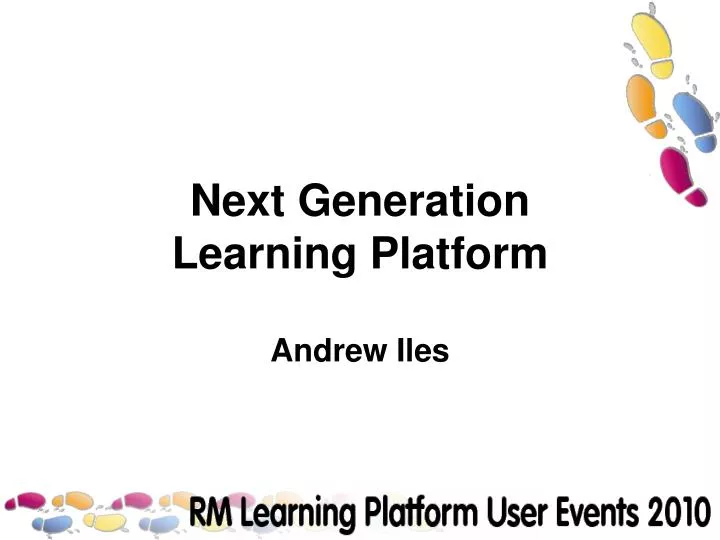 Next Generation Learning Platform

Andrew Iles

RM Learning Platform User Events 2010